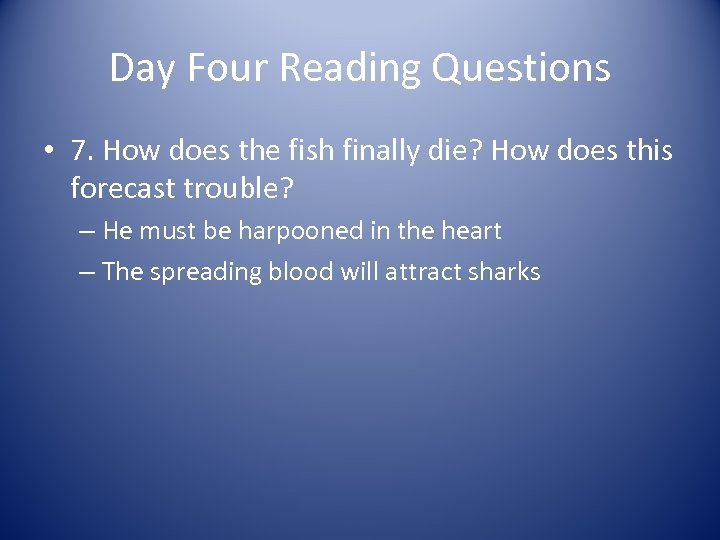 Day Four Reading Questions

• 7. How does the fish finally die? How does this forecast trouble?

– He must be harpooned in the heart

– The spreading blood will attract sharks